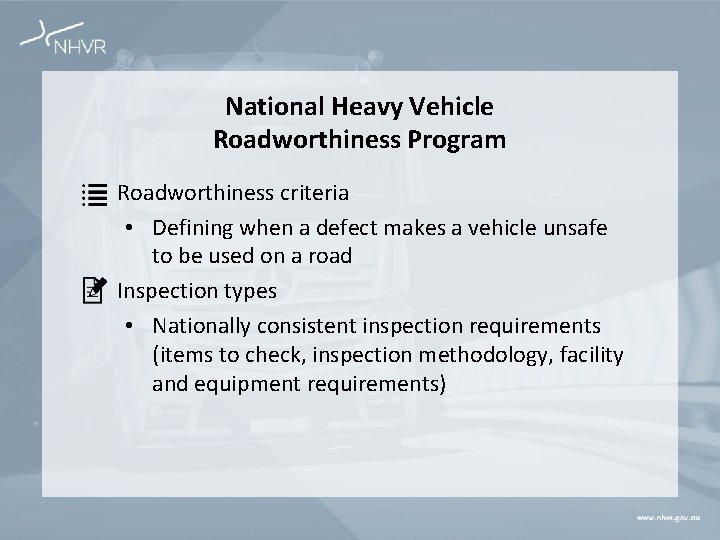 NHVR

National Heavy Vehicle Roadworthiness Program

Roadworthiness criteria

• Defining when a defect makes a vehicle unsafe to be used on a road

Inspection types

• Nationally consistent inspection requirements (items to check, inspection methodology, facility and equipment requirements)

www.nhvr.gov.au